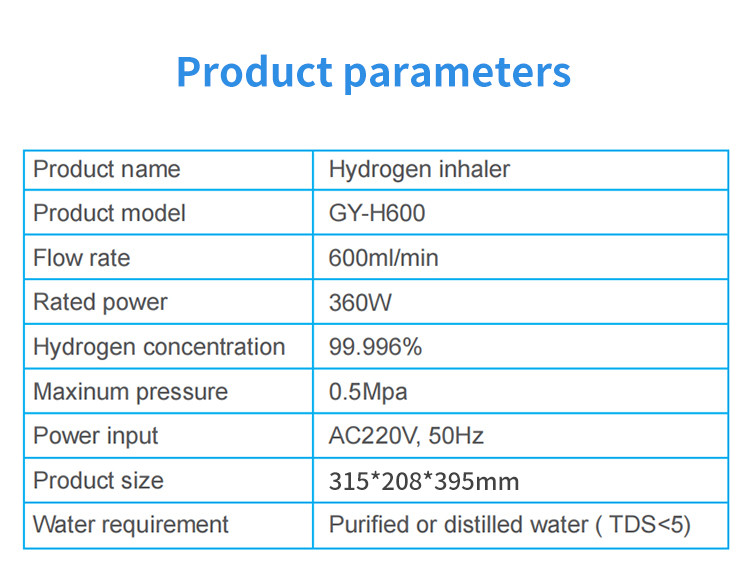 Product parameters

| Product name | Hydrogen inhaler |
|---|---|
| Product model | GY-H600 |
| Flow rate | 600ml/min |
| Rated power | 360W |
| Hydrogen concentration | 99.996% |
| Maxinum pressure | 0.5Mpa |
| Power input | AC220V, 50Hz |
| Product size | 315*208*395mm |
| Water requirement | Purified or distilled water ( TDS<5) |